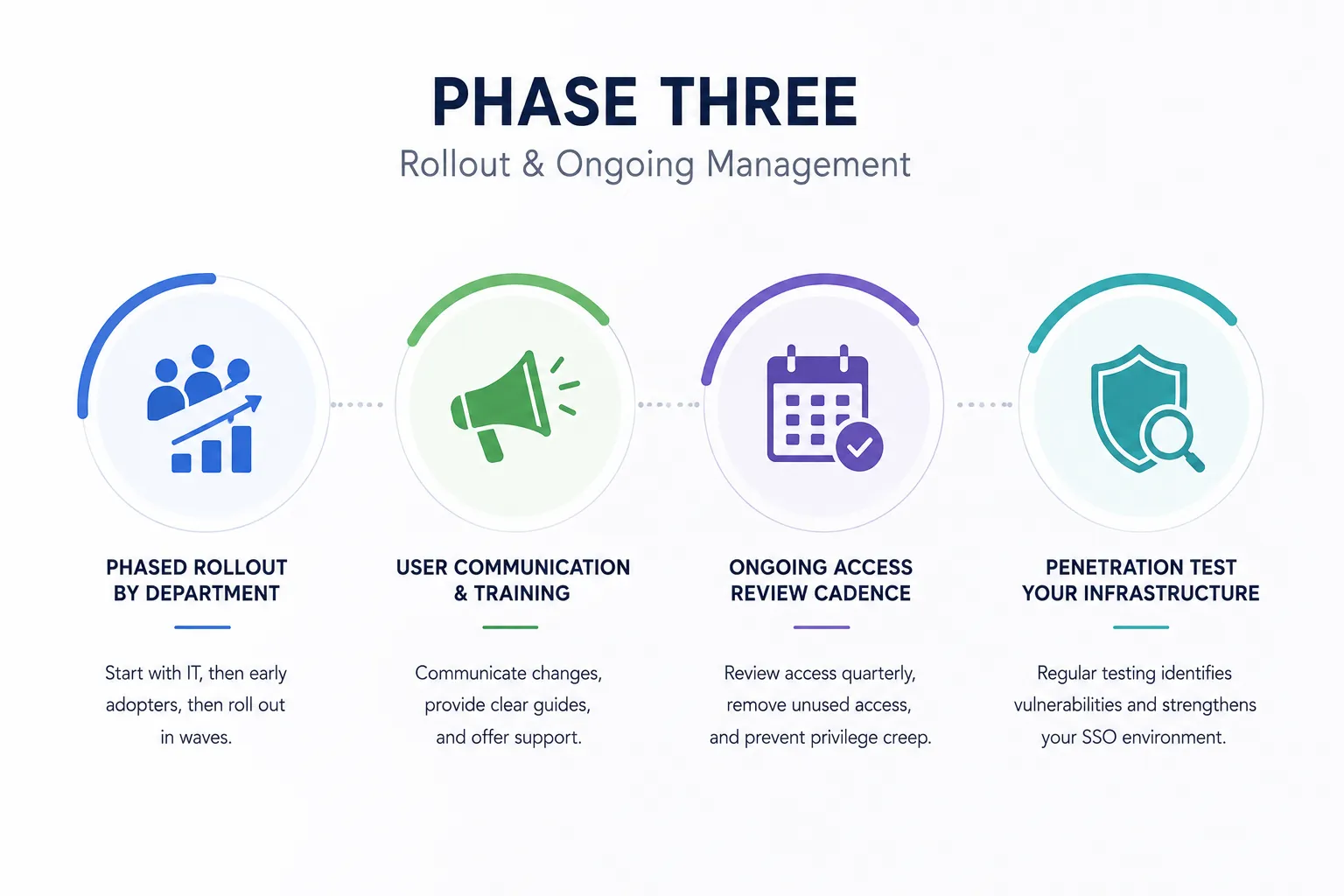 PHASE THREE
Rollout & Ongoing Management

PHASED ROLLOUT BY DEPARTMENT

Start with IT, then early adopters, then roll out in waves.

USER COMMUNICATION & TRAINING

Communicate changes, provide clear guides, and offer support.

ONGOING ACCESS REVIEW CADENCE

Review access quarterly, remove unused access, and prevent privilege creep.

PENETRATION TEST YOUR INFRASTRUCTURE

Regular testing identifies vulnerabilities and strengthens your SSO environment.